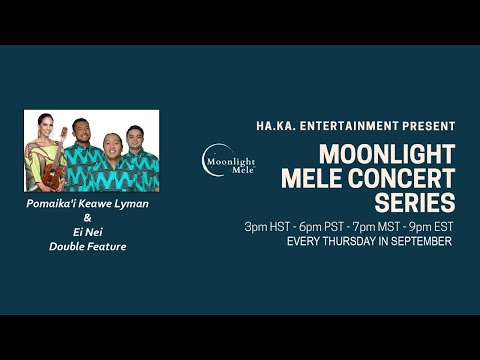 Pomaika'i Keawe Lyman
&
Ei Nei
Double Feature

Moonlight Mele

HA.KA. ENTERTAINMENT PRESENT

MOONLIGHT MELE CONCERT SERIES

3pm HST - 6pm PST - 7pm MST - 9pm EST
EVERY THURSDAY IN SEPTEMBER